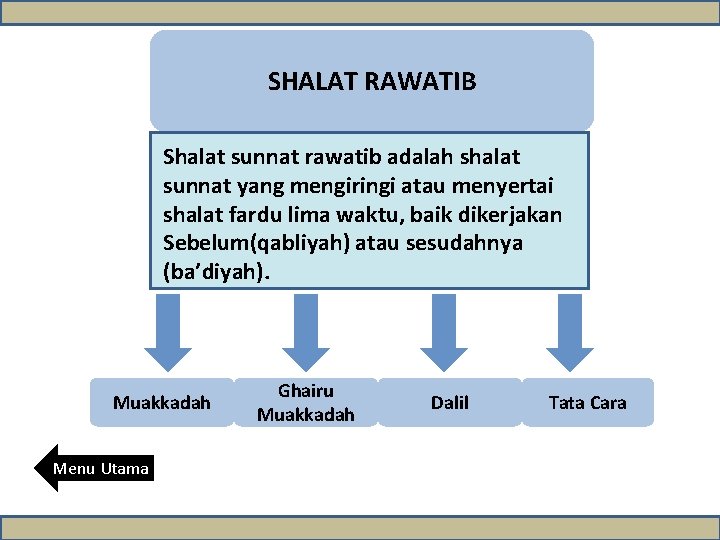 SHALAT RAWATIB

Shalat sunnat rawatib adalah shalat sunnat yang mengiringi atau menyertai shalat fardu lima waktu, baik dikerjakan Sebelum(qabliyah) atau sesudahnya (ba'diyah).

Muakkadah

Ghairu Muakkadah

Dalil

Tata Cara

Menu Utama